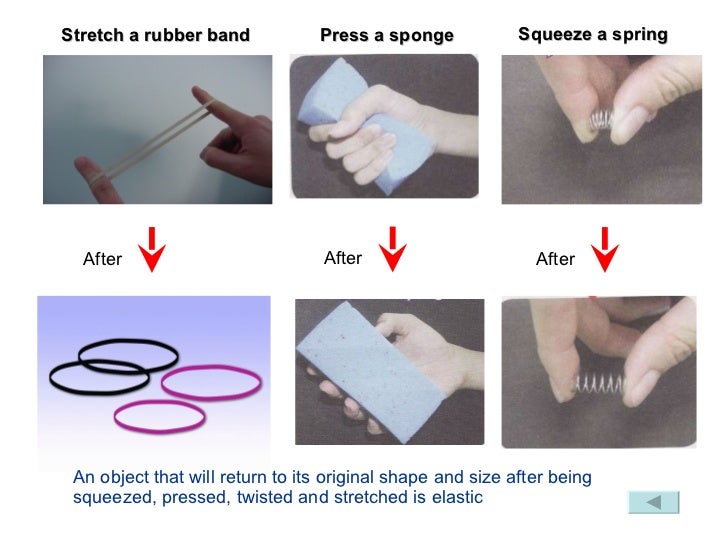 Stretch a rubber band

Press a sponge

Squeeze a spring

After

After

After

An object that will return to its original shape and size after being squeezed, pressed, twisted and stretched is elastic